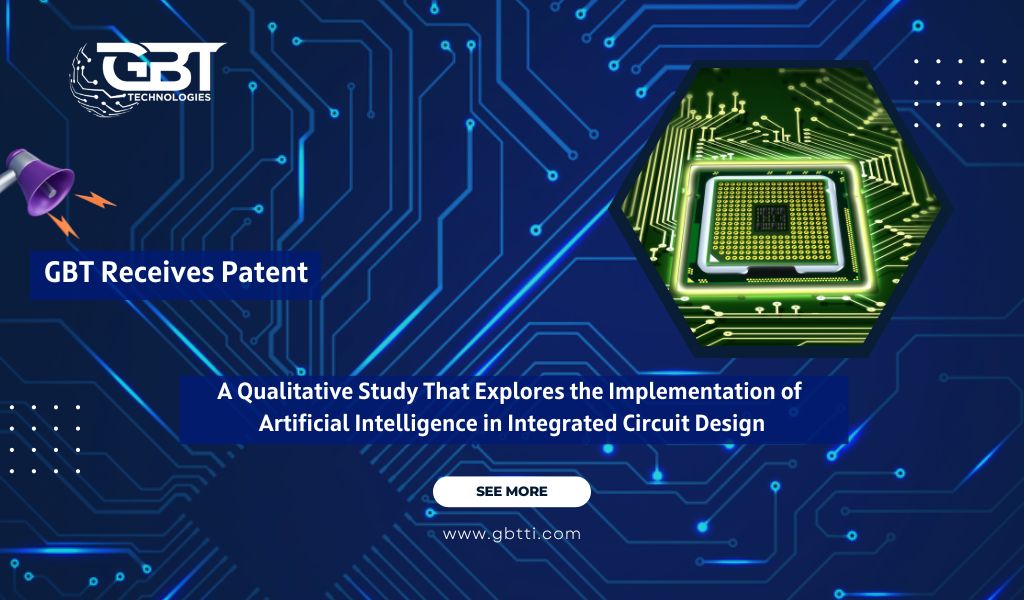 GBT
TECHNOLOGIES

GBT Receives Patent

A Qualitative Study That Explores the Implementation of Artificial Intelligence in Integrated Circuit Design

SEE MORE

www.gbtti.com